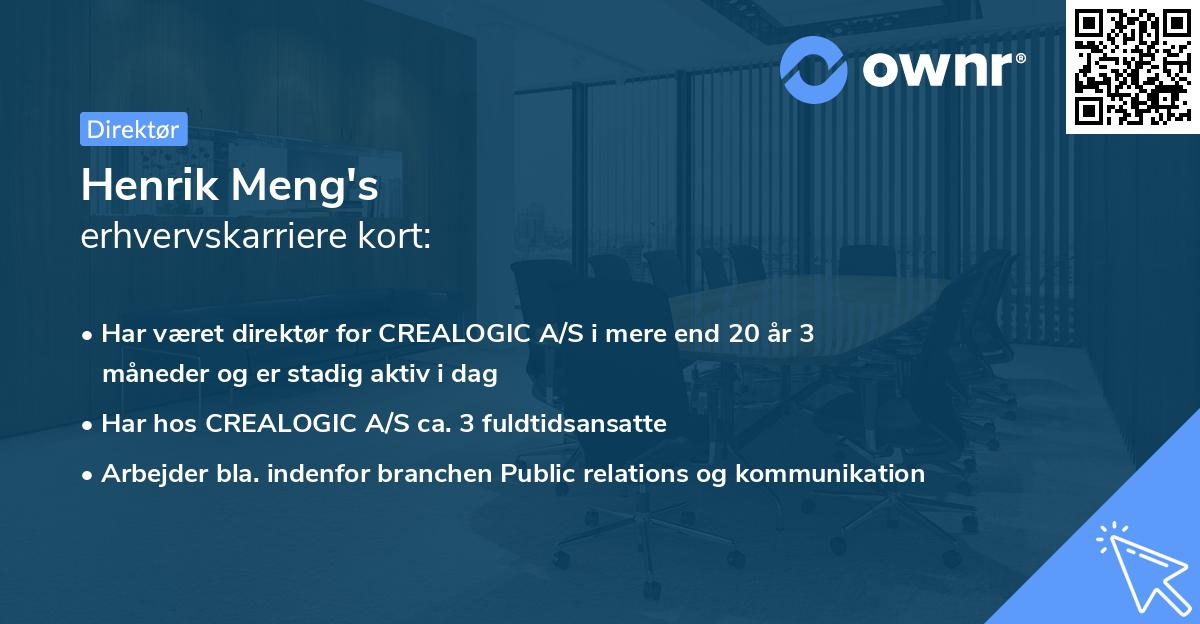 ownr®

Direktør

Henrik Meng's
erhvervskarriere kort:

• Har været direktør for CREALOGIC A/S i mere end 20 år 3 måneder og er stadig aktiv i dag
• Har hos CREALOGIC A/S ca. 3 fuldtidsansatte
• Arbejder bla. indenfor branchen Public relations og kommunikation